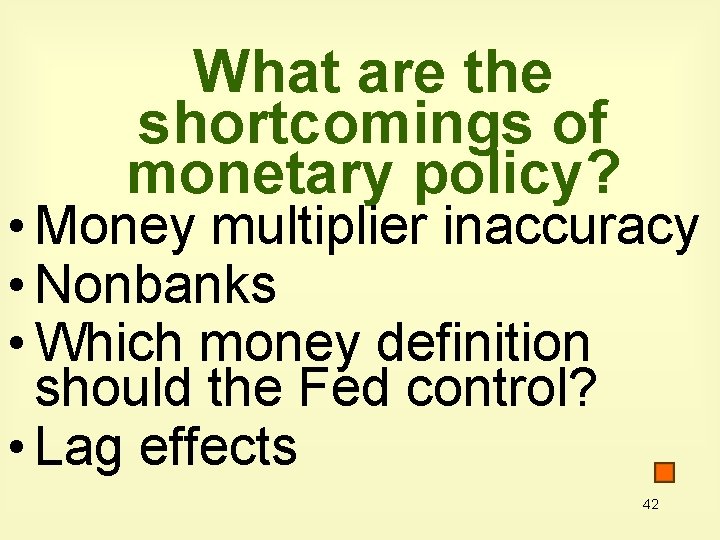 What are the shortcomings of monetary policy?

• Money multiplier inaccuracy
• Nonbanks
• Which money definition should the Fed control?
• Lag effects

42